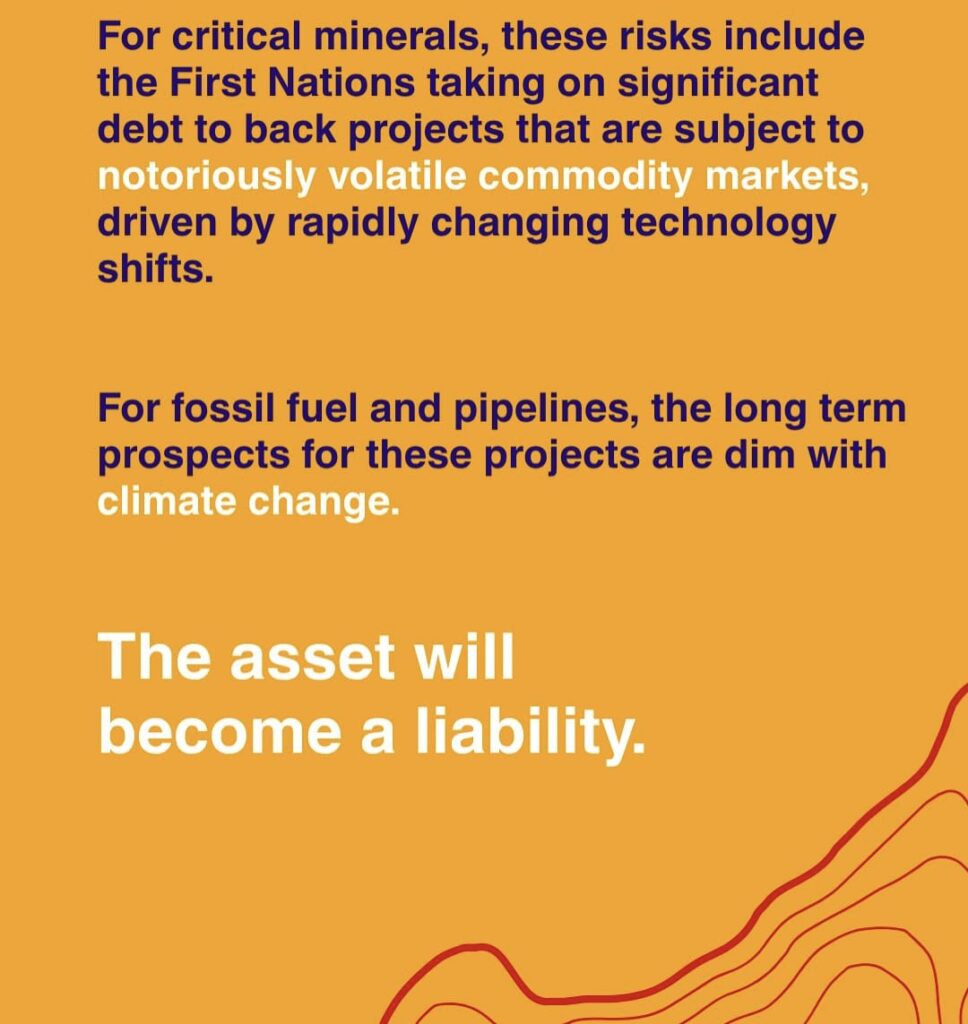 For critical minerals, these risks include the First Nations taking on significant debt to back projects that are subject to notoriously volatile commodity markets, driven by rapidly changing technology shifts.

For fossil fuel and pipelines, the long term prospects for these projects are dim with climate change.

The asset will become a liability.